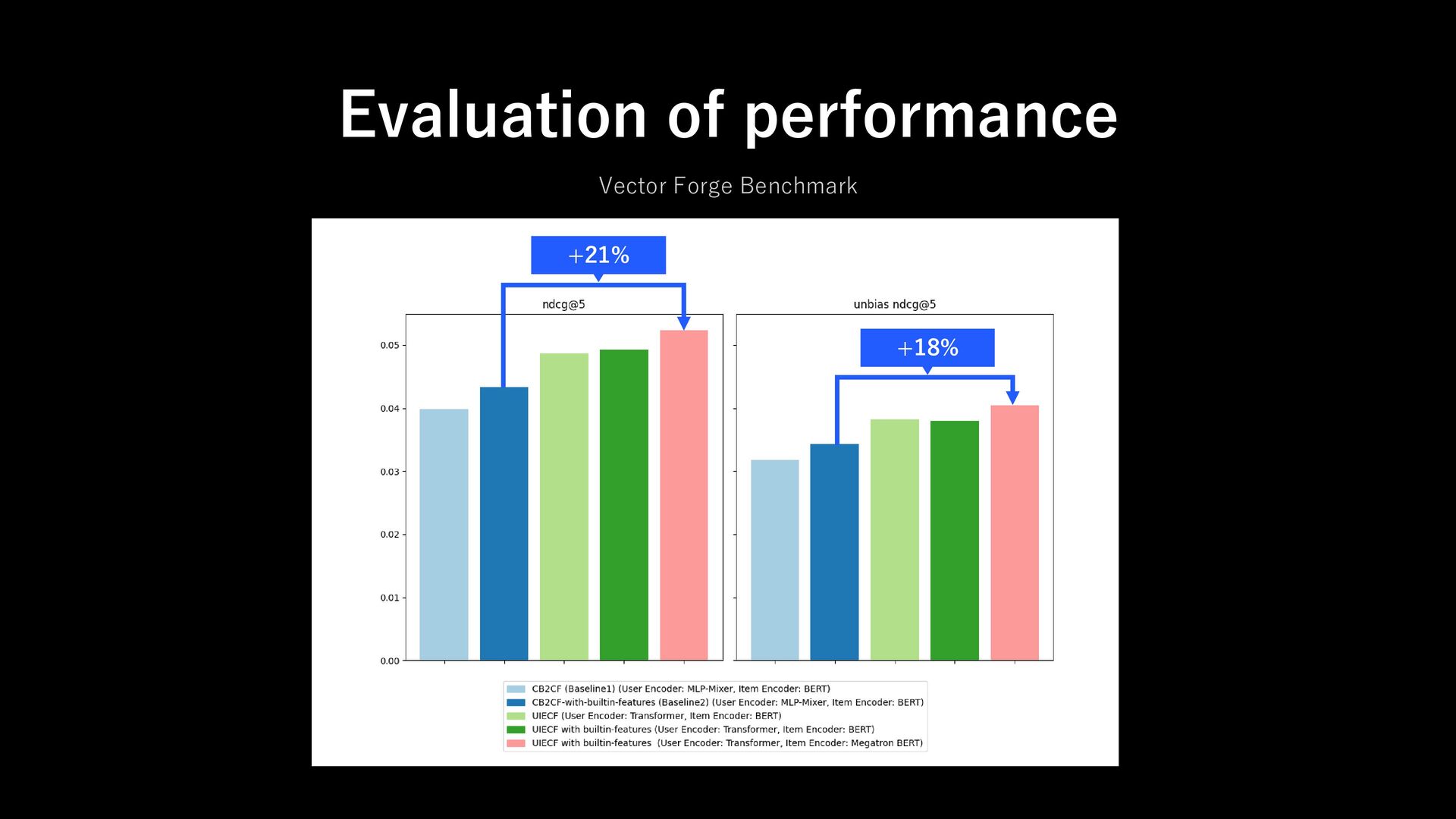 Evaluation of performance

Vector Forge Benchmark

+21%

ndcg@5

0.05
0.04
0.03
0.02
0.01
0.00

unbias ndcg@5

+18%

CB2CF (Baseline1) (User Encoder: MLP-Mixer, Item Encoder: BERT)
CB2CF-with-builtin-features (Baseline2) (User Encoder: MLP-Mixer, Item Encoder: BERT)
UIECF (User Encoder: Transformer, Item Encoder: BERT)
UIECF with builtin-features (User Encoder: Transformer, Item Encoder: BERT)
UIECF with builtin-features (User Encoder: Transformer, Item Encoder: Megatron BERT)